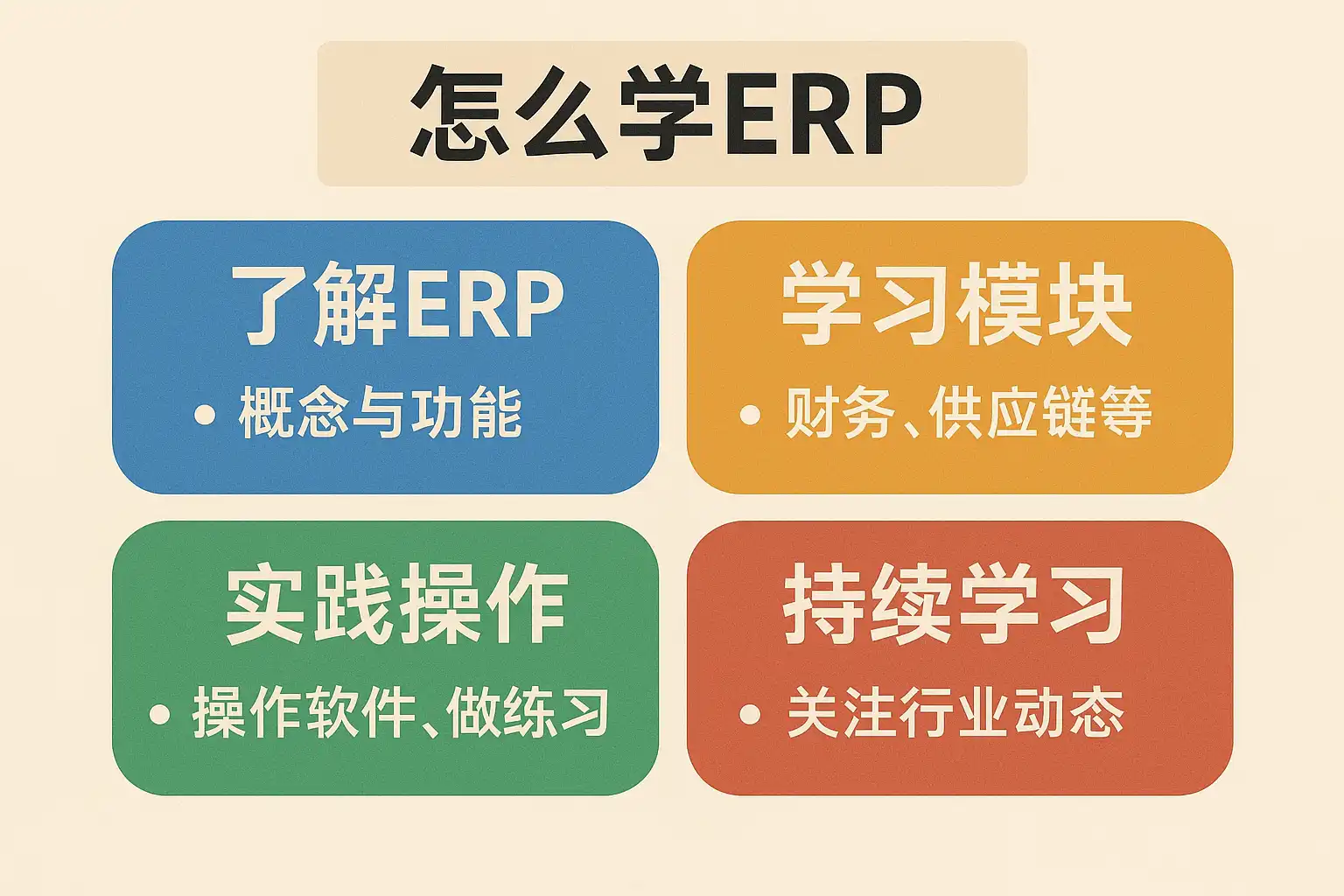 怎么学ERP

了解ERP
• 概念与功能

学习模块
• 财务、供应链等

实践操作
• 操作软件、做练习

持续学习
• 关注行业动态